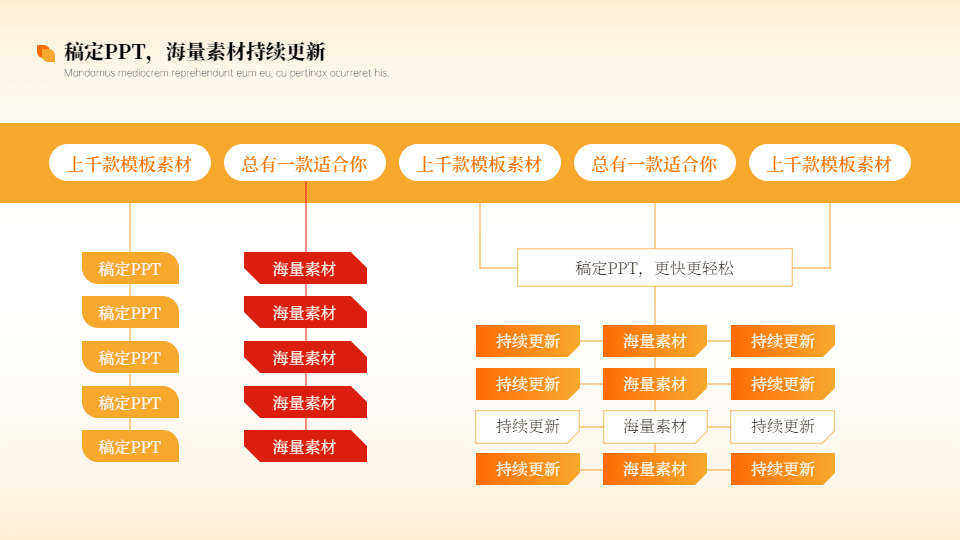 稿定PPT，海量素材持续更新

Mandamus mediocrem reprehendunt eum eu, cu pertinax ocurreret his.

上千款模板素材 总有一款适合你 上千款模板素材 总有一款适合你 上千款模板素材

稿定PPT
稿定PPT
稿定PPT
稿定PPT
稿定PPT

海量素材
海量素材
海量素材
海量素材
海量素材

稿定PPT，更快更轻松

持续更新 海量素材 持续更新
持续更新 海量素材 持续更新
持续更新 海量素材 持续更新
持续更新 海量素材 持续更新